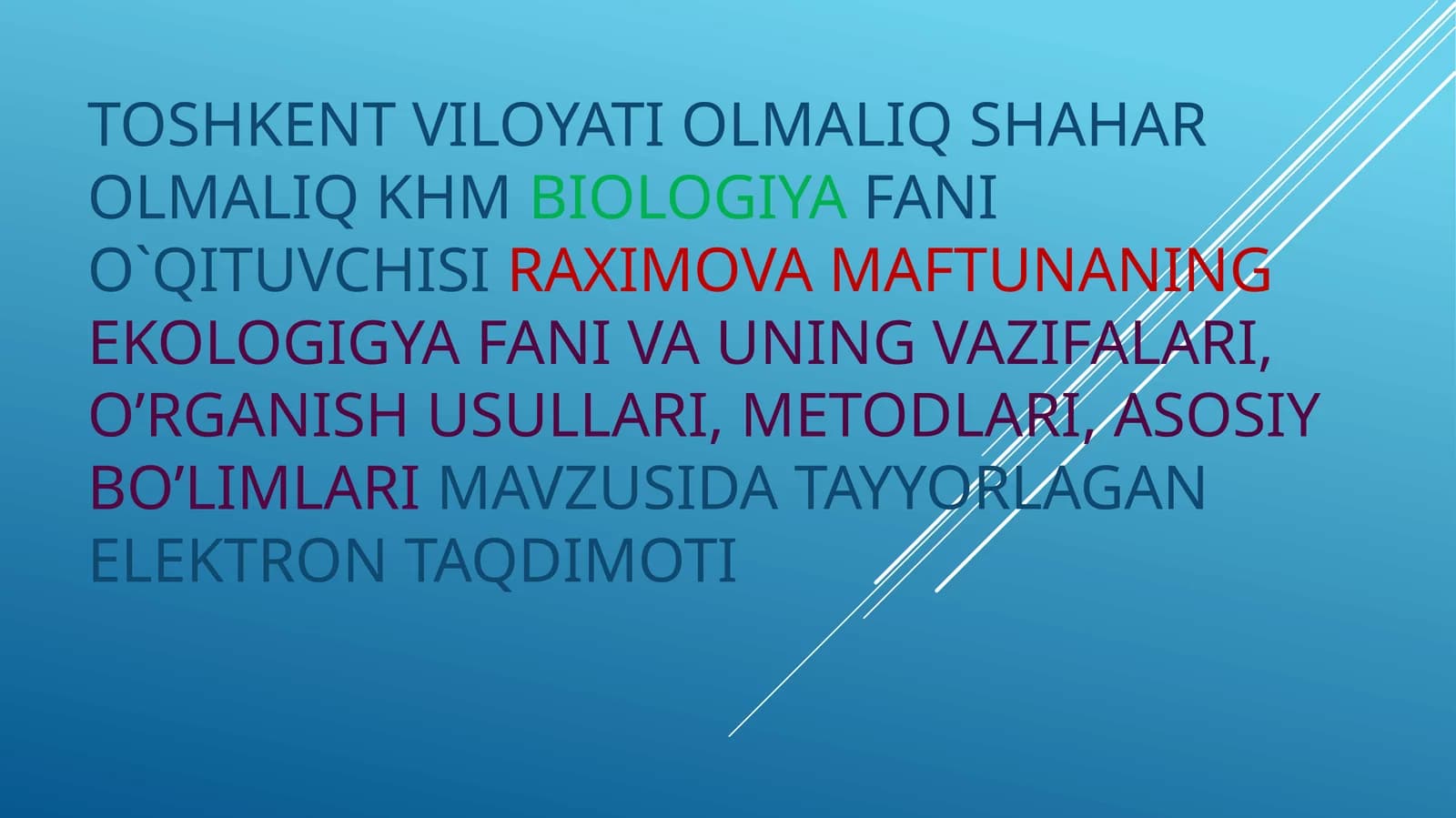 TOSHKENT VILOYATI OLMALIQ SHAHAR OLMALIQ KHM BIOLOGIYA FANI O`QITUVCHISI RAXIMOVA MAFTUNANING EKOLOGIGYA FANI VA UNING VAZIFALARI, O’RGANISH USULLARI, METODLARI, ASOSIY BO’LIMLARI MAVZUSIDA TAYYORLAGAN ELEKTRON TAQDIMOTI